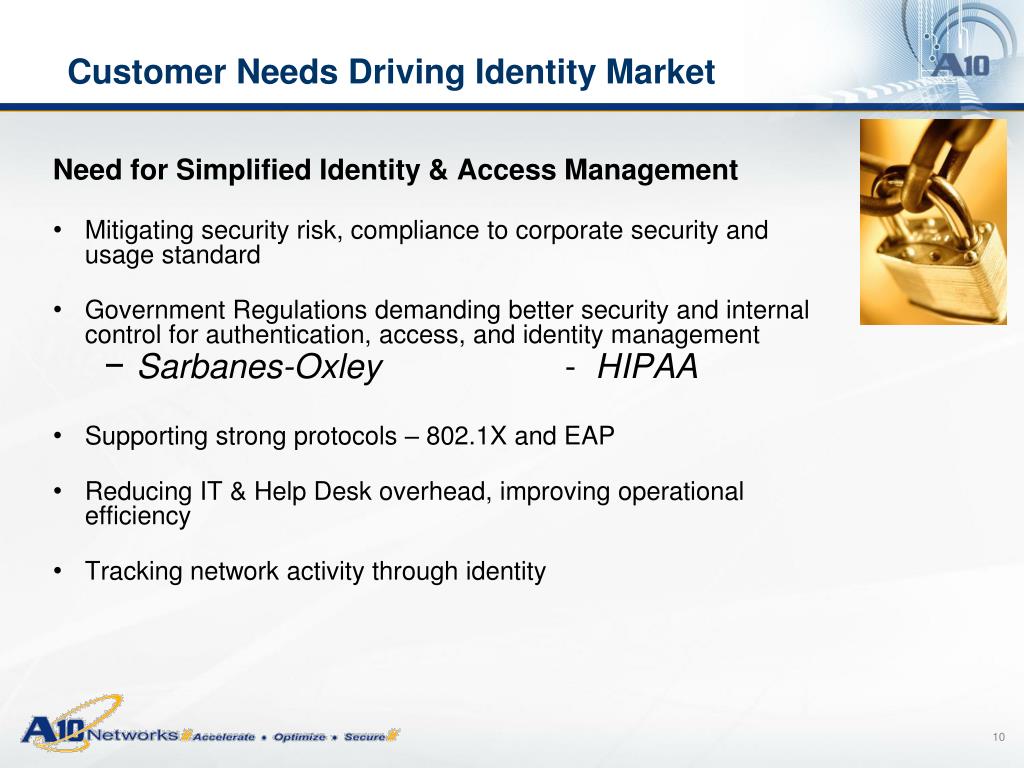 Customer Needs Driving Identity Market

A10

Need for Simplified Identity & Access Management

• Mitigating security risk, compliance to corporate security and usage standard

• Government Regulations demanding better security and internal control for authentication, access, and identity management
− Sarbanes-Oxley - HIPAA

• Supporting strong protocols – 802.1X and EAP

• Reducing IT & Help Desk overhead, improving operational efficiency

• Tracking network activity through identity

A10 Networks Accelerate • Optimize • Secure

10